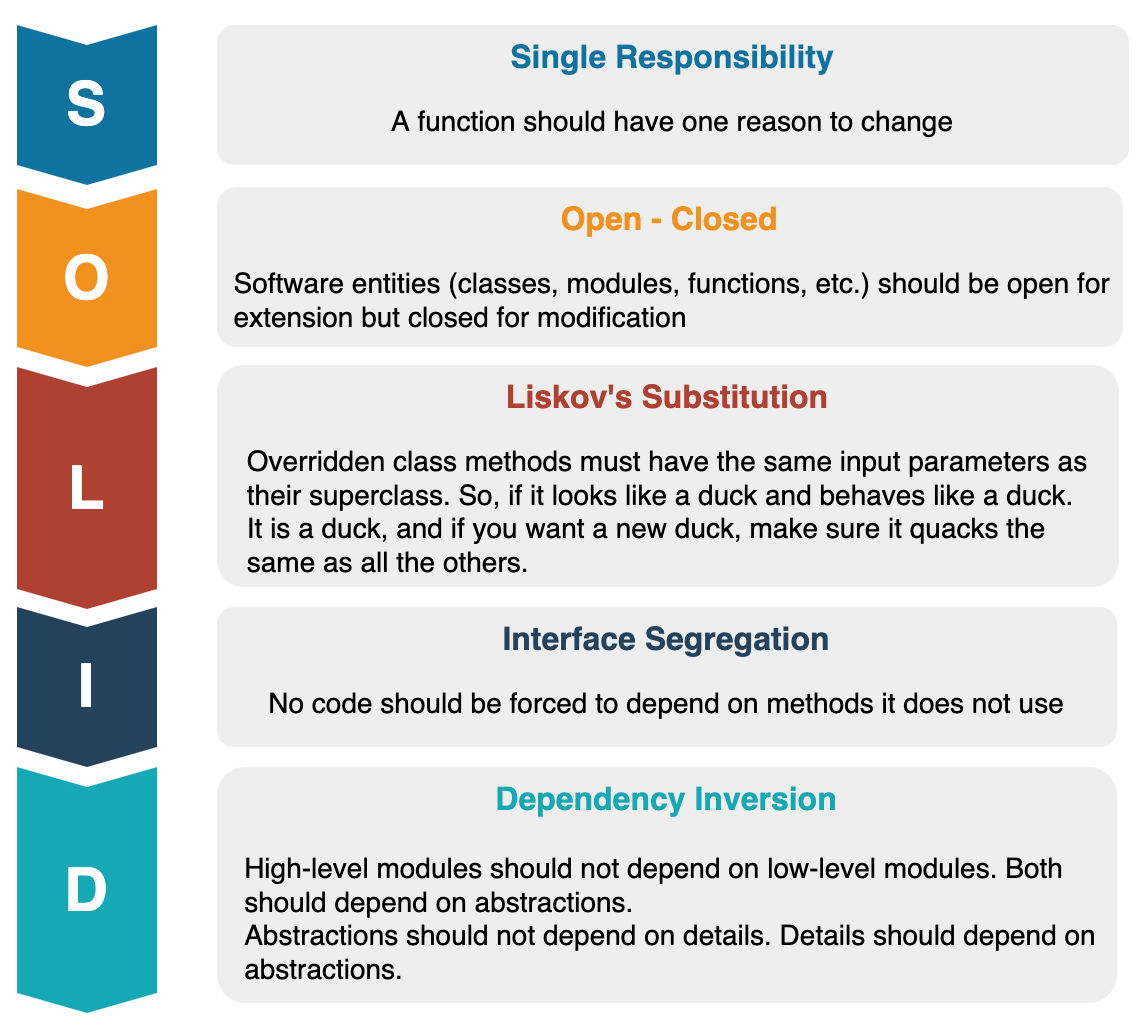 S

Single Responsibility

A function should have one reason to change

O

Open - Closed

Software entities (classes, modules, functions, etc.) should be open for extension but closed for modification

L

Liskov's Substitution

Overridden class methods must have the same input parameters as their superclass. So, if it looks like a duck and behaves like a duck. It is a duck, and if you want a new duck, make sure it quacks the same as all the others.

I

Interface Segregation

No code should be forced to depend on methods it does not use

D

Dependency Inversion

High-level modules should not depend on low-level modules. Both should depend on abstractions.
Abstractions should not depend on details. Details should depend on abstractions.